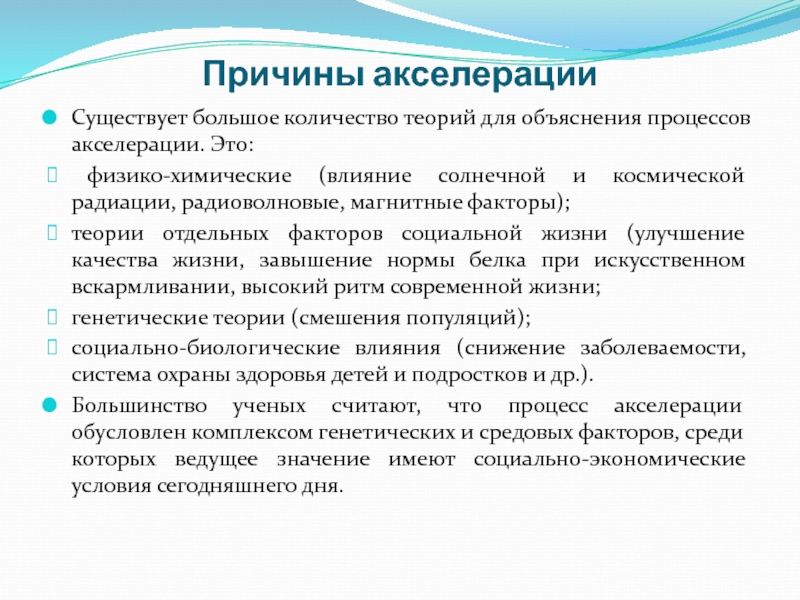 Причины акселерации

Существует большое количество теорий для объяснения процессов акселерации. Это:

физико-химические (влияние солнечной и космической радиации, радиоволновые, магнитные факторы);

теории отдельных факторов социальной жизни (улучшение качества жизни, завышение нормы белка при искусственном вскармливании, высокий ритм современной жизни;

генетические теории (смешения популяций);

социально-биологические влияния (снижение заболеваемости, система охраны здоровья детей и подростков и др.).

Большинство ученых считают, что процесс акселерации обусловлен комплексом генетических и средовых факторов, среди которых ведущее значение имеют социально-экономические условия сегодняшнего дня.